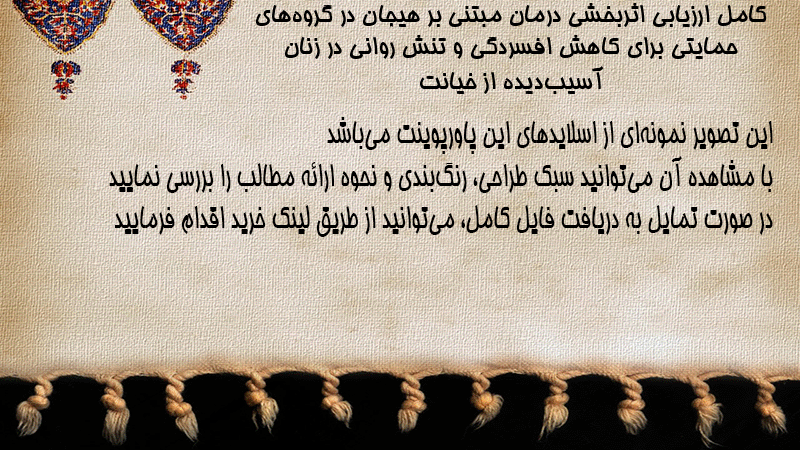 کامل ارزیابی اثربخشی درمان مبتنی بر هیجان در گروه‌های حمایتی برای کاهش افسردگی و تنش روانی در زنان آسیب‌دیده از خیانت

این تصویر نمونه‌ای از اسلایدهای این پاورپوینت می‌باشد
با مشاهده آن می‌توانید سبک طراحی، رنگ‌بندی و نحوه ارائه مطالب را بررسی نمایید
در صورت تمایل به دریافت فایل کامل، می‌توانید از طریق لینک خرید اقدام فرمایید